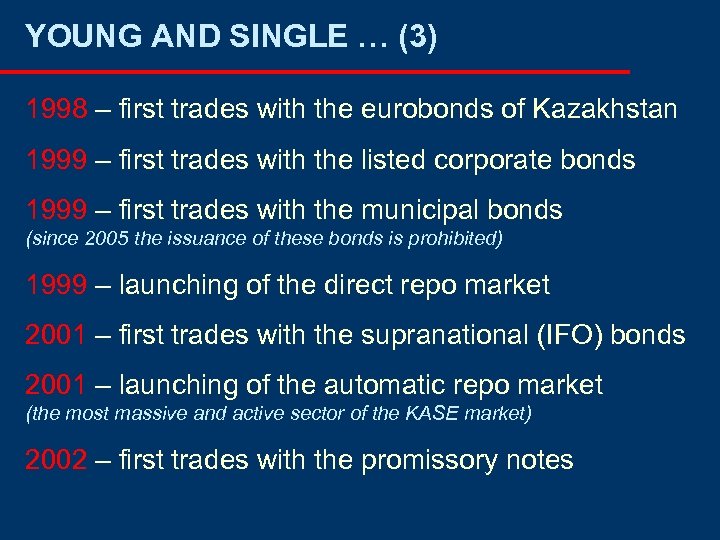 YOUNG AND SINGLE … (3)

1998 – first trades with the eurobonds of Kazakhstan

1999 – first trades with the listed corporate bonds

1999 – first trades with the municipal bonds
(since 2005 the issuance of these bonds is prohibited)

1999 – launching of the direct repo market

2001 – first trades with the supranational (IFO) bonds

2001 – launching of the automatic repo market
(the most massive and active sector of the KASE market)

2002 – first trades with the promissory notes